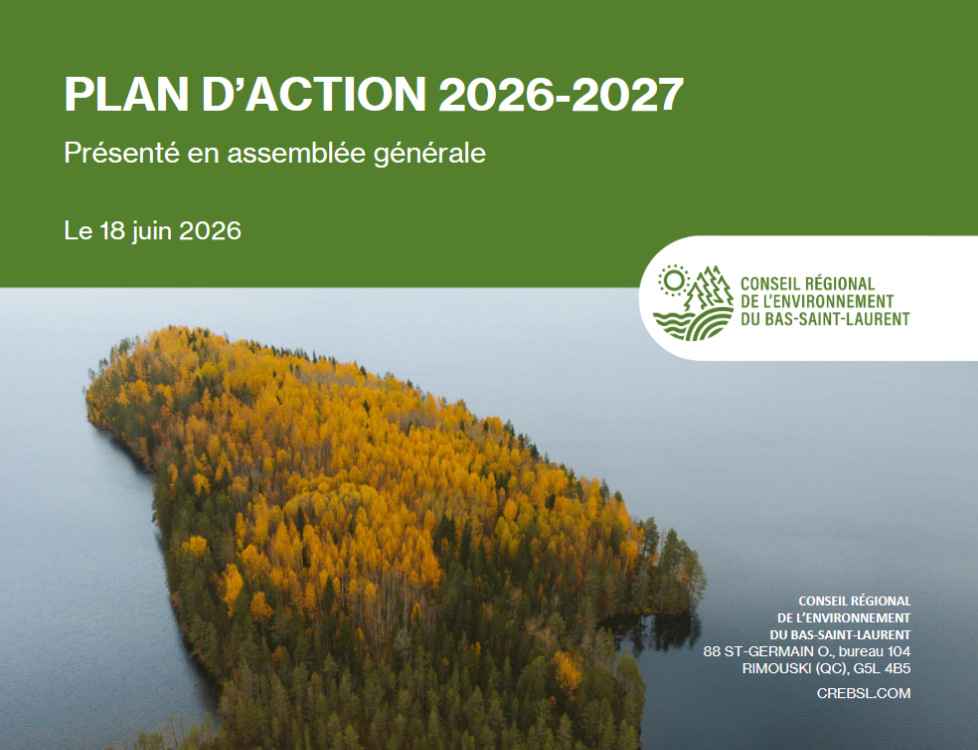 PLAN D'ACTION 2026-2027

Présenté en assemblée générale

Le 18 juin 2026

CONSEIL RÉGIONAL DE L'ENVIRONNEMENT DU BAS-SAINT-LAURENT

CONSEIL RÉGIONAL DE L'ENVIRONNEMENT DU BAS-SAINT-LAURENT
88 ST-GERMAIN O., bureau 104
RIMOUSKI (QC), G5L 4B5

CREBSL.COM